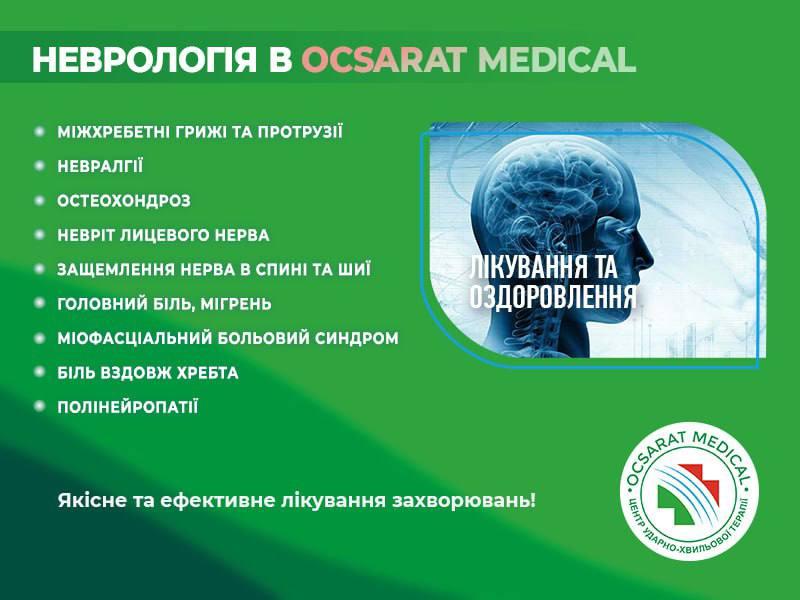 НЕВРОЛОГІЯ В OCSARAT MEDICAL

МІЖХРЕБЕТНІ ГРИЖІ ТА ПРОТРУЗІЇ
НЕВРАЛГІЇ
ОСТЕОХОНДРОЗ
НЕВРІТ ЛИЦЕВОГО НЕРВА
ЗАЩЕМЛЕННЯ НЕРВА В СПИНІ ТА ШИЇ
ГОЛОВНИЙ БІЛЬ, МІГРЕНЬ
МІОФАСЦІАЛЬНИЙ БОЛЬОВИЙ СИНДРОМ
БІЛЬ ВЗДОВЖ ХРЕБТА
ПОЛІНЕЙРОПАТІЇ

ЛІКУВАННЯ ТА ОЗДОРОВЛЕННЯ

Якісне та ефективне лікування захворювань!

OCSARAT MEDICAL
ЦЕНТР УДАРНО-ХВИЛЬОВОЇ ТЕРАПІЇ